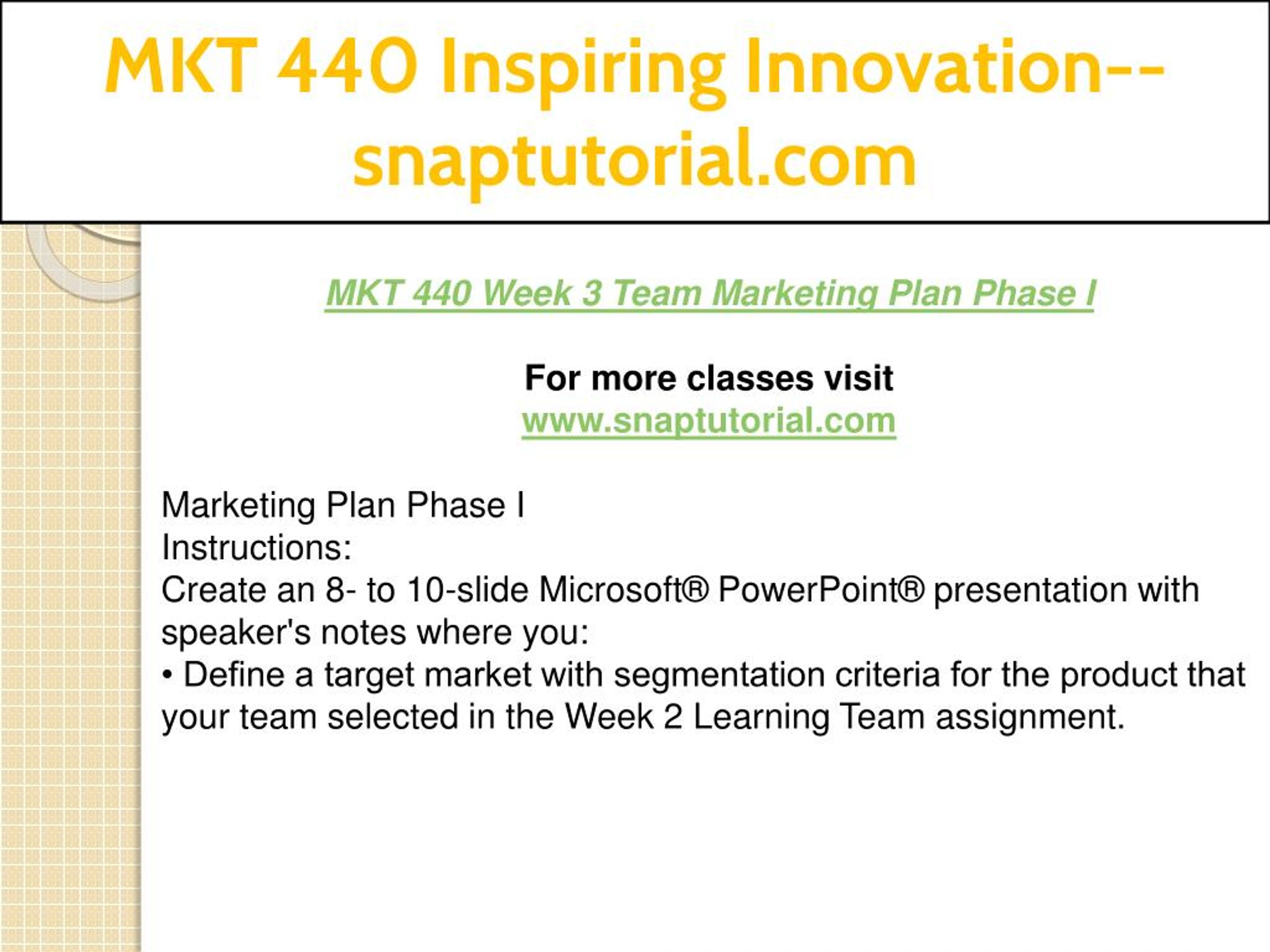 MKT 440 Inspiring Innovation--snaptutorial.com

MKT 440 Week 3 Team Marketing Plan Phase I

For more classes visit
www.snaptutorial.com

Marketing Plan Phase I
Instructions:
Create an 8- to 10-slide Microsoft® PowerPoint® presentation with speaker's notes where you:
• Define a target market with segmentation criteria for the product that your team selected in the Week 2 Learning Team assignment.